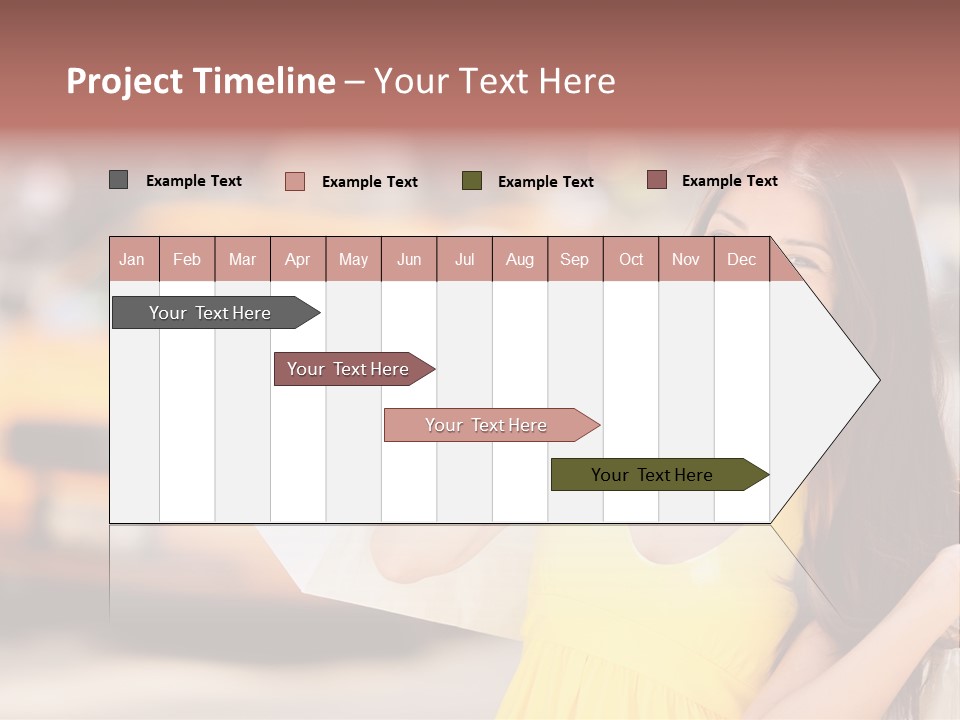 Project Timeline – Your Text Here

Example Text
Example Text
Example Text
Example Text

| Jan | Feb | Mar | Apr | May | Jun | Jul | Aug | Sep | Oct | Nov | Dec |
|---|---|---|---|---|---|---|---|---|---|---|---|

Your Text Here
Your Text Here
Your Text Here
Your Text Here